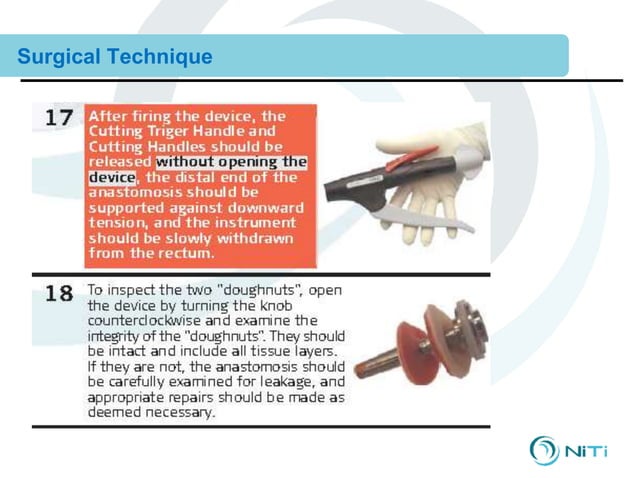 Surgical Technique

17 After firing the device, the Cutting Triger Handle and Cutting Handles should be released without opening the device, the distal end of the anastomosis should be supported against downward tension, and the instrument should be slowly withdrawn from the rectum.

18 To inspect the two "doughnuts", open the device by turning the knob counterclockwise and examine the integrity of the "doughnuts". They should be intact and include all tissue layers. If they are not, the anastomosis should be carefully examined for leakage, and appropriate repairs should be made as deemed necessary.

NiTi